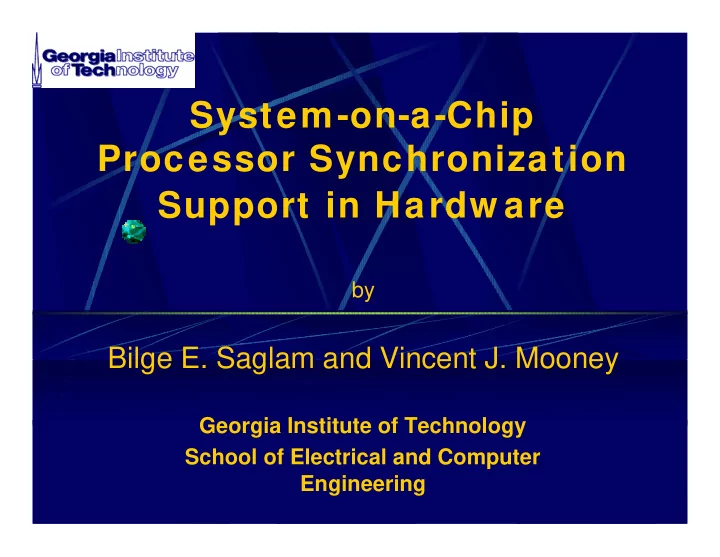 Georgia Institute of Technology

System-on-a-Chip Processor Synchronization Support in Hardware

by

Bilge E. Saglam and Vincent J. Mooney

Georgia Institute of Technology
School of Electrical and Computer Engineering